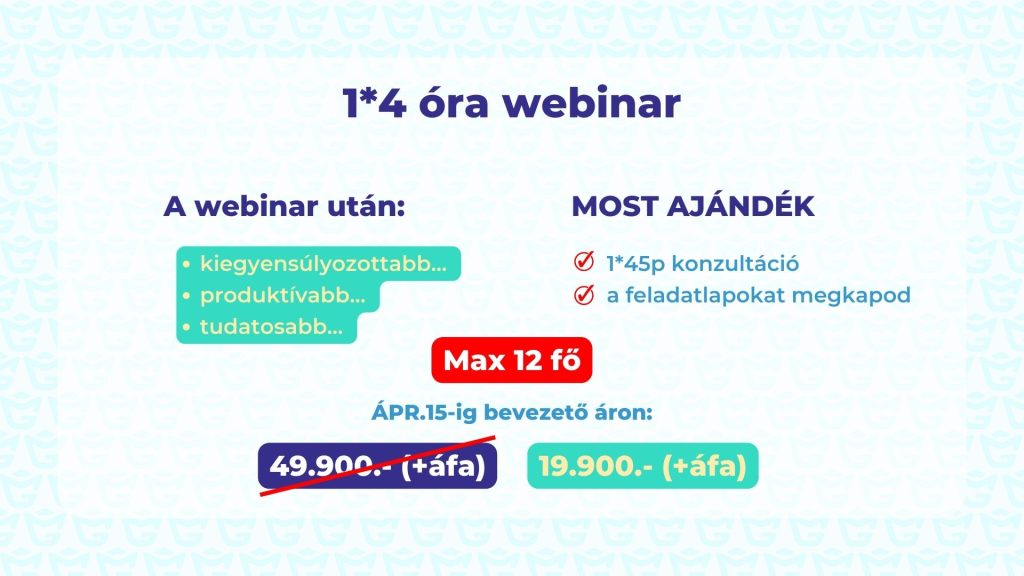 1*4 óra webinar

A webinar után:

• kiegyensúlyozottabb...
• produktívabb...
• tudatosabb...

MOST AJÁNDÉK

1*45p konzultáció
a feladatlapokat megkapod

Max 12 fő

ÁPR.15-ig bevezető áron:

49.900.- (+áfa)

19.900.- (+áfa)